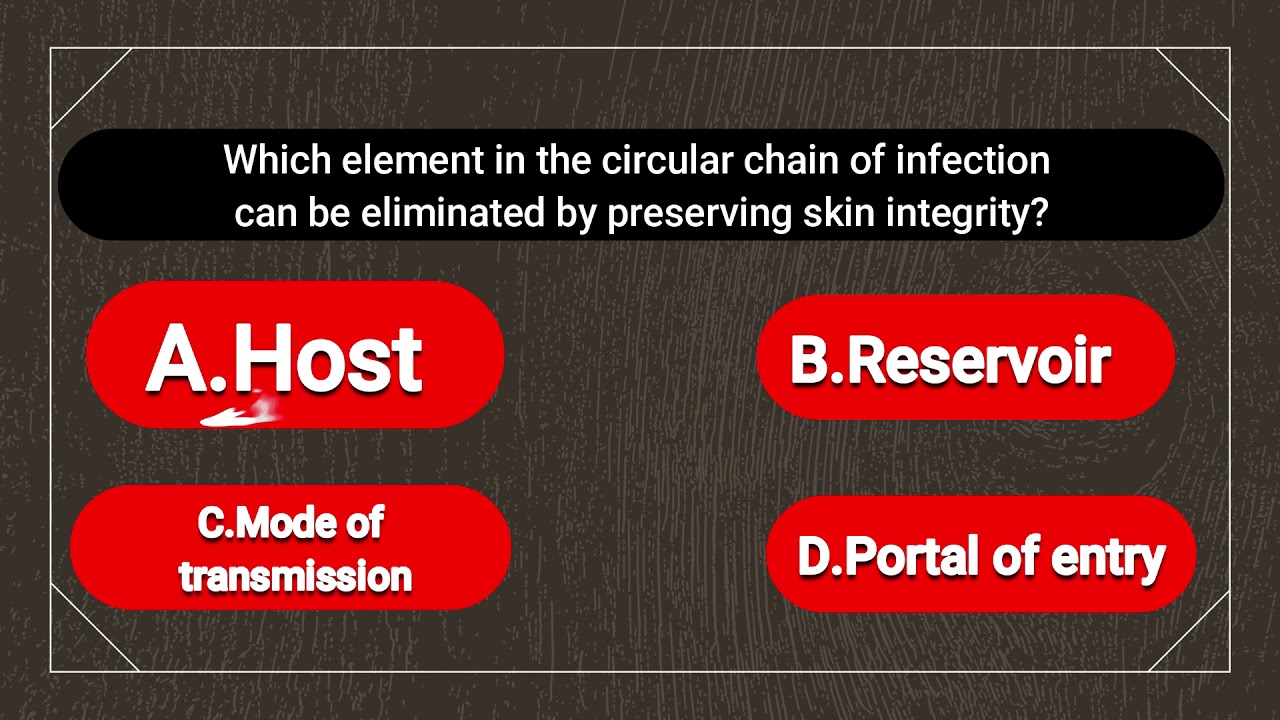 Which element in the circular chain of infection can be eliminated by preserving skin integrity?

A.Host

B.Reservoir

C.Mode of transmission

D.Portal of entry